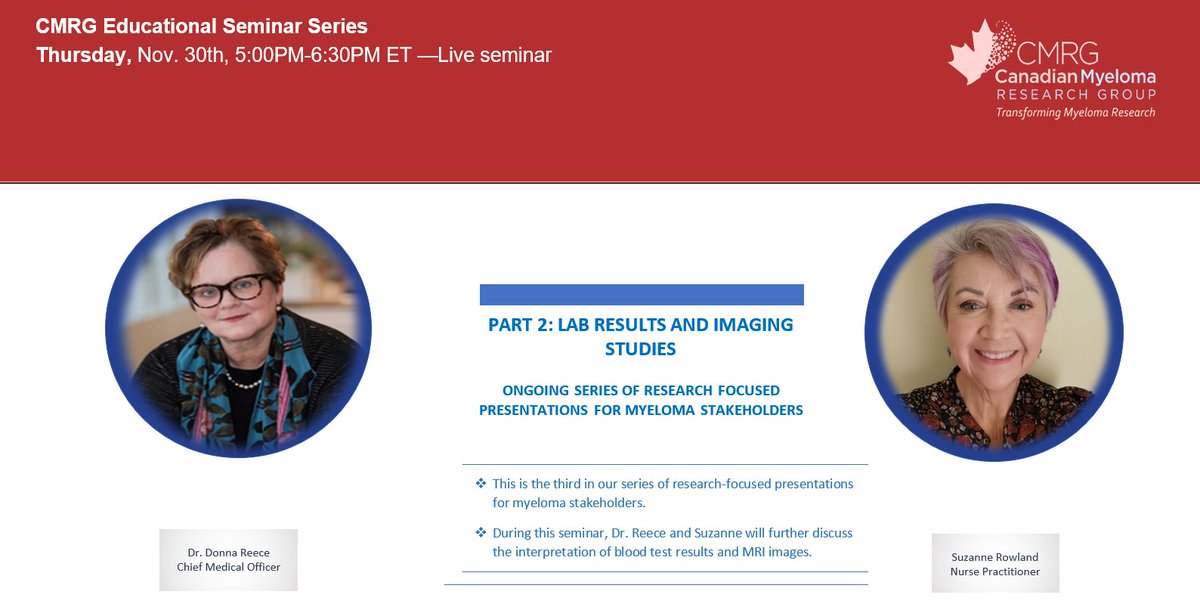 CMRG Educational Seminar Series
Thursday, Nov. 30th, 5:00PM-6:30PM ET —Live seminar

CMRG
Canadian Myeloma
RESEARCH GROUP
Transforming Myeloma Research

PART 2: LAB RESULTS AND IMAGING STUDIES

ONGOING SERIES OF RESEARCH FOCUSED PRESENTATIONS FOR MYELOMA STAKEHOLDERS

❖ This is the third in our series of research-focused presentations for myeloma stakeholders.

❖ During this seminar, Dr. Reece and Suzanne will further discuss the interpretation of blood test results and MRI images.

Dr. Donna Reece
Chief Medical Officer

Suzanne Rowland
Nurse Practitioner